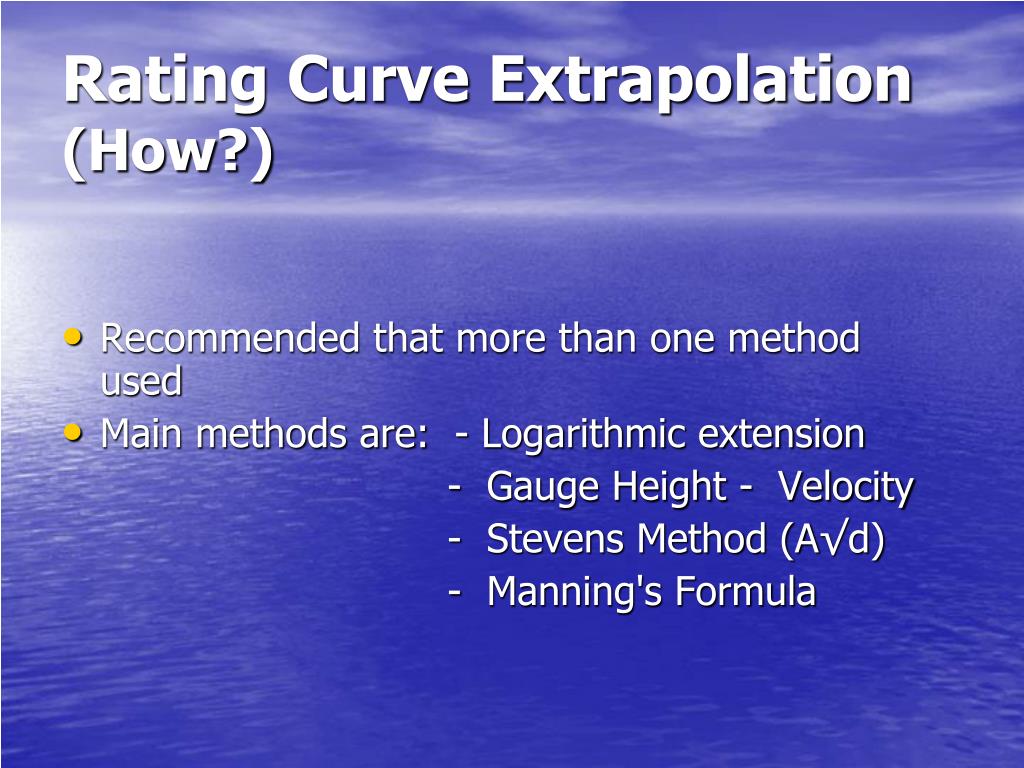 Rating Curve Extrapolation (How?)

• Recommended that more than one method used
• Main methods are: - Logarithmic extension
- Gauge Height - Velocity
- Stevens Method ($A\sqrt{d}$)
- Manning's Formula